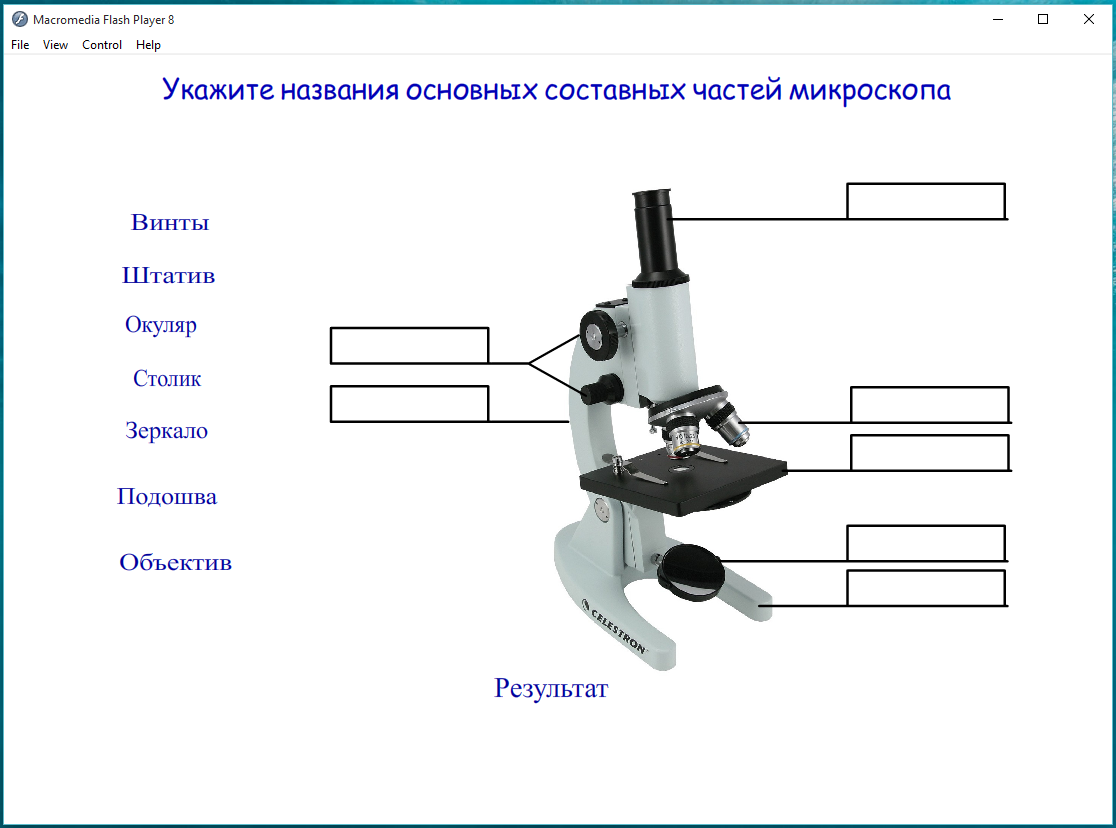 Macromedia Flash Player 8

File View Control Help

Укажите названия основных составных частей микроскопа

Винты

Штатив

Окуляр

Столик

Зеркало

Подошва

Объектив

CELESTRON

Результат